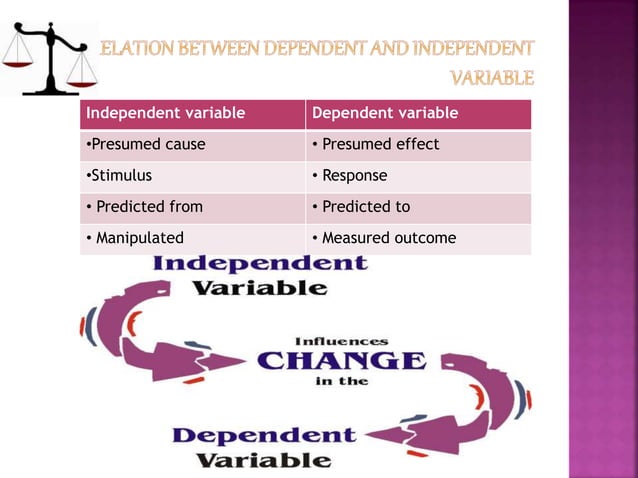 ELATION BETWEEN DEPENDENT AND INDEPENDENT VARIABLE

| Independent variable | Dependent variable |
|---|---|
| •Presumed cause | • Presumed effect |
| •Stimulus | • Response |
| • Predicted from | • Predicted to |
| • Manipulated | • Measured outcome |

Independent Variable

Influences CHANGE in the

Dependent Variable